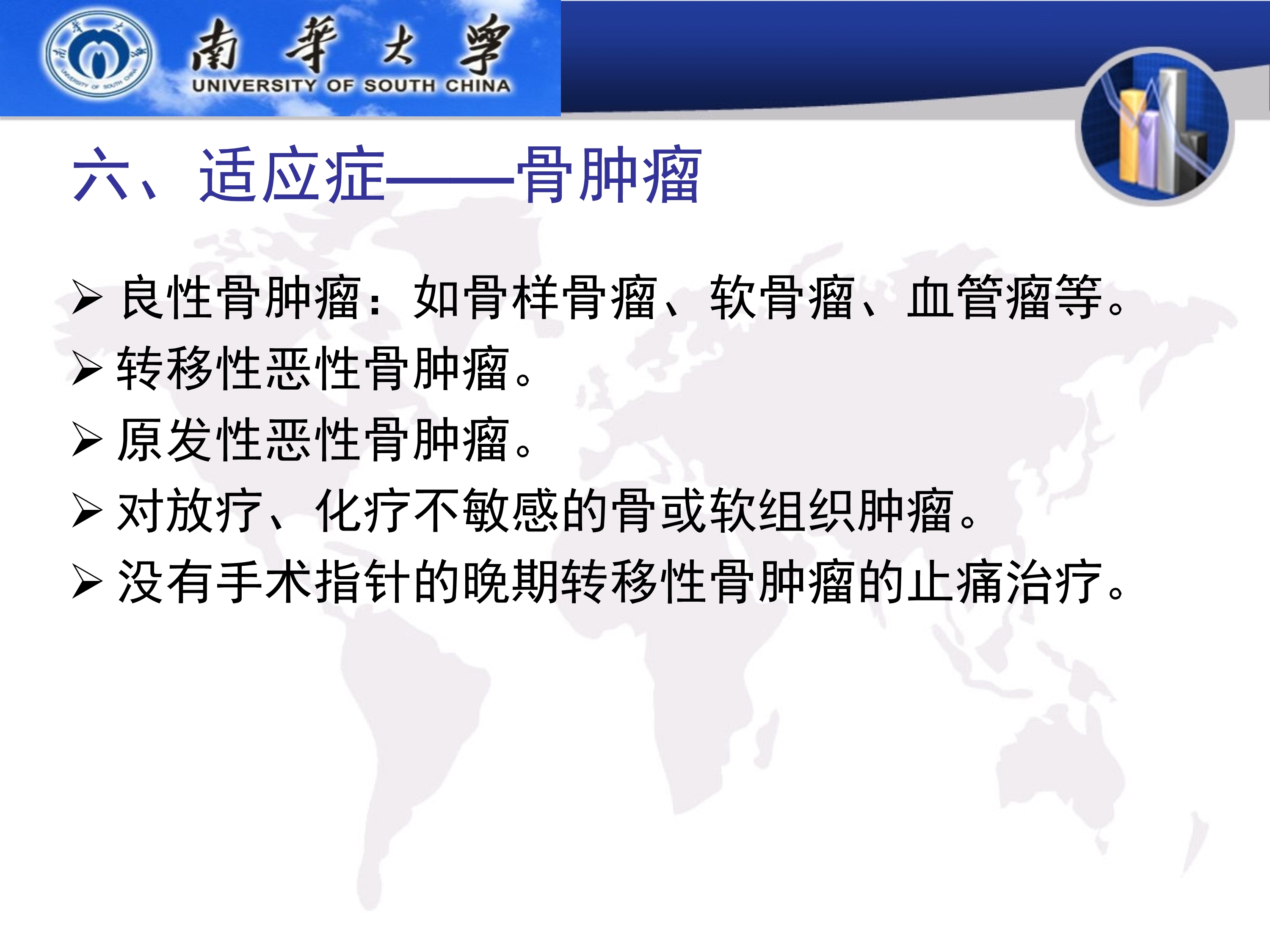 南華大學
UNIVERSITY OF SOUTH CHINA

六、适应症——骨肿瘤

➢ 良性骨肿瘤：如骨样骨瘤、软骨瘤、血管瘤等。
➢ 转移性恶性骨肿瘤。
➢ 原发性恶性骨肿瘤。
➢ 对放疗、化疗不敏感的骨或软组织肿瘤。
➢ 没有手术指针的晚期转移性骨肿瘤的止痛治疗。